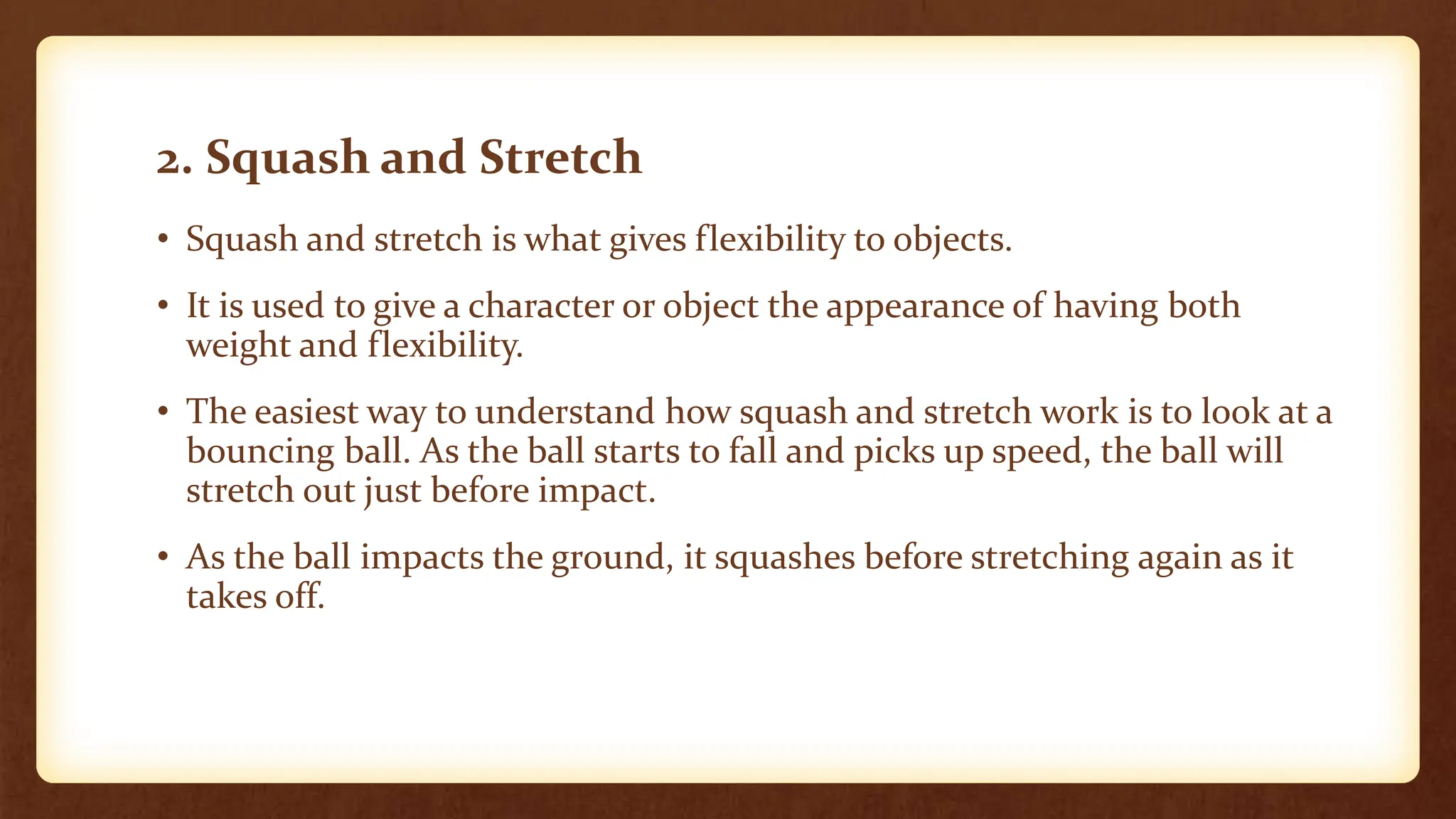 2. Squash and Stretch

• Squash and stretch is what gives flexibility to objects.

• It is used to give a character or object the appearance of having both weight and flexibility.

• The easiest way to understand how squash and stretch work is to look at a bouncing ball. As the ball starts to fall and picks up speed, the ball will stretch out just before impact.

• As the ball impacts the ground, it squashes before stretching again as it takes off.